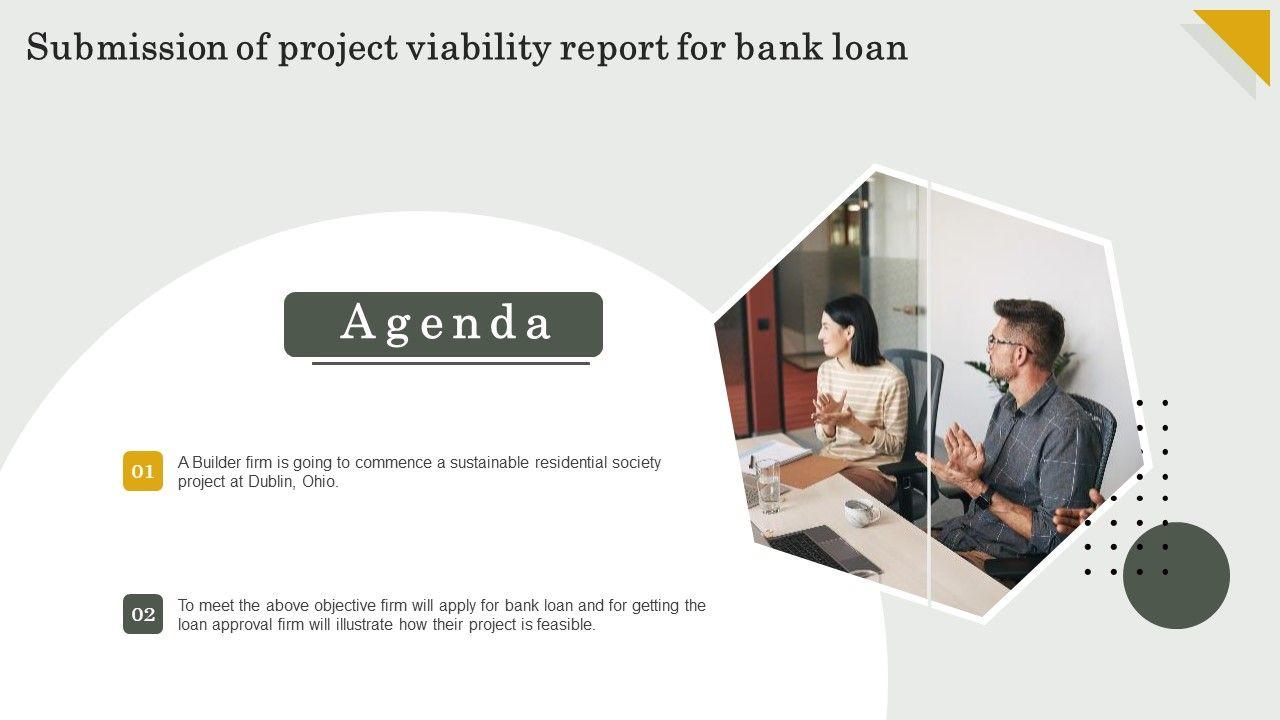 Submission of project viability report for bank loan

Agenda

01 A Builder firm is going to commence a sustainable residential society project at Dublin, Ohio.

02 To meet the above objective firm will apply for bank loan and for getting the loan approval firm will illustrate how their project is feasible.